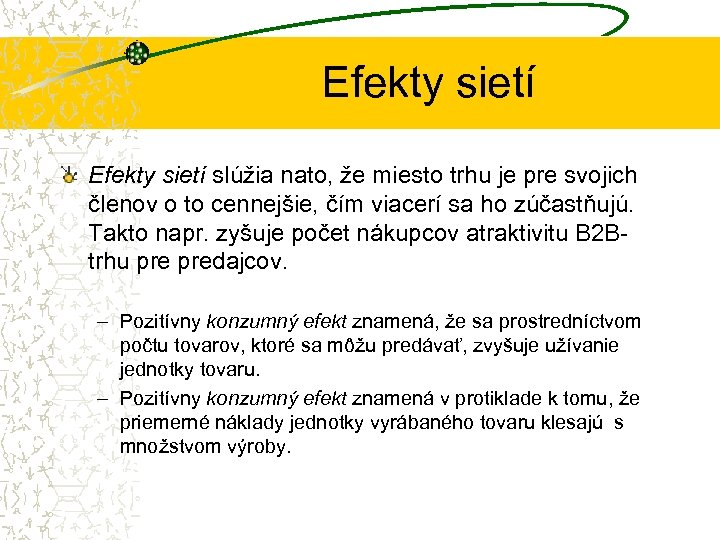 Efekty sietí

Efekty sietí slúžia nato, že miesto trhu je pre svojich členov o to cennejšie, čím viacerí sa ho zúčastňujú. Takto napr. zyšuje počet nákupcov atraktivitu B2B-trhu pre predajcov.

– Pozitívny konzumný efekt znamená, že sa prostredníctvom počtu tovarov, ktoré sa môžu predávať, zvyšuje užívanie jednotky tovaru.

– Pozitívny konzumný efekt znamená v protiklade k tomu, že priemerné náklady jednotky vyrábaného tovaru klesajú s množstvom výroby.